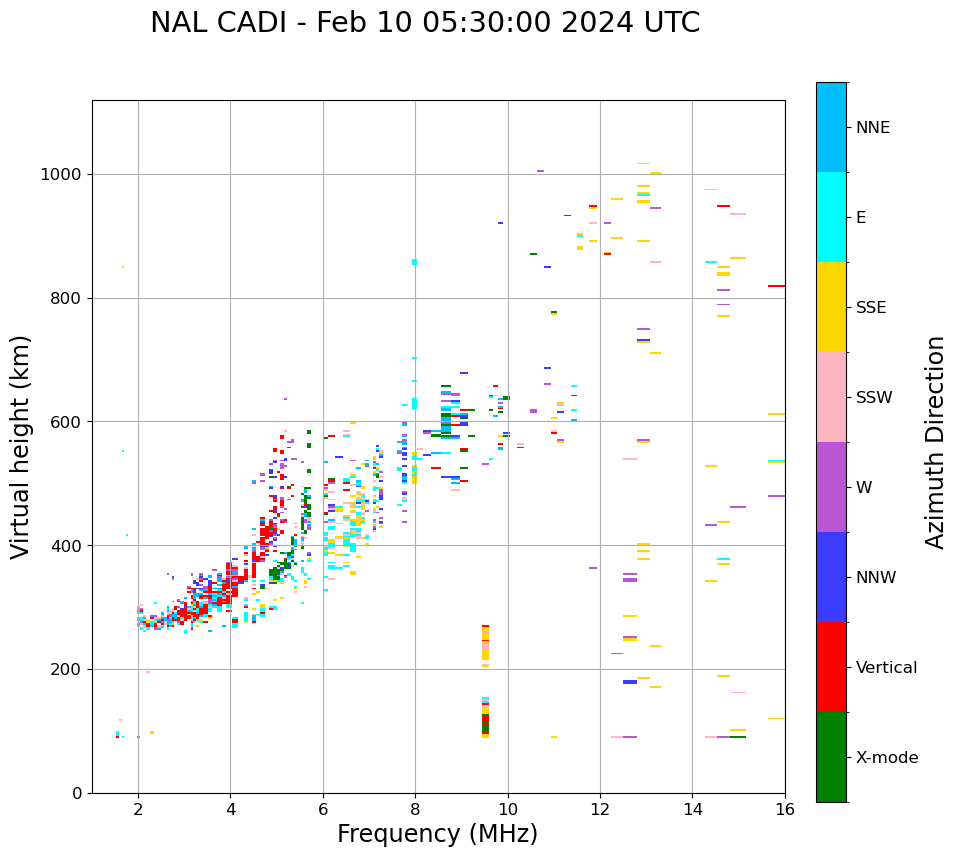 NAL CADI - Feb 10 05:30:00 2024 UTC

Virtual height (km)

1000
800
600
400
200
0

2
4
6
8
10
12
14
16

Frequency (MHz)

NNE
E
SSE
SSW
W
NNW
Vertical
X-mode

Azimuth Direction